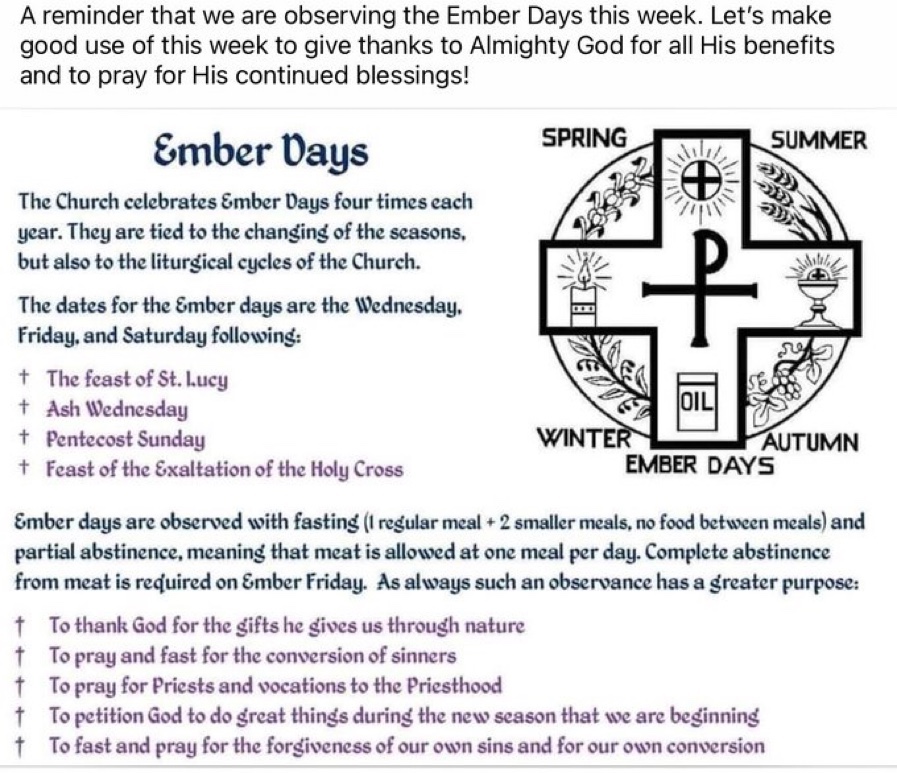 A reminder that we are observing the Ember Days this week. Let's make good use of this week to give thanks to Almighty God for all His benefits and to pray for His continued blessings!

Ember Days

The Church celebrates Ember Days four times each year. They are tied to the changing of the seasons, but also to the liturgical cycles of the Church.

The dates for the Ember days are the Wednesday, Friday, and Saturday following:

† The feast of St. Lucy
† Ash Wednesday
† Pentecost Sunday
† Feast of the Exaltation of the Holy Cross

SPRING
SUMMER
OIL
WINTER
AUTUMN
EMBER DAYS

Ember days are observed with fasting (1 regular meal + 2 smaller meals, no food between meals) and partial abstinence, meaning that meat is allowed at one meal per day. Complete abstinence from meat is required on Ember Friday. As always such an observance has a greater purpose:

† To thank God for the gifts he gives us through nature
† To pray and fast for the conversion of sinners
† To pray for Priests and vocations to the Priesthood
† To petition God to do great things during the new season that we are beginning
† To fast and pray for the forgiveness of our own sins and for our own conversion